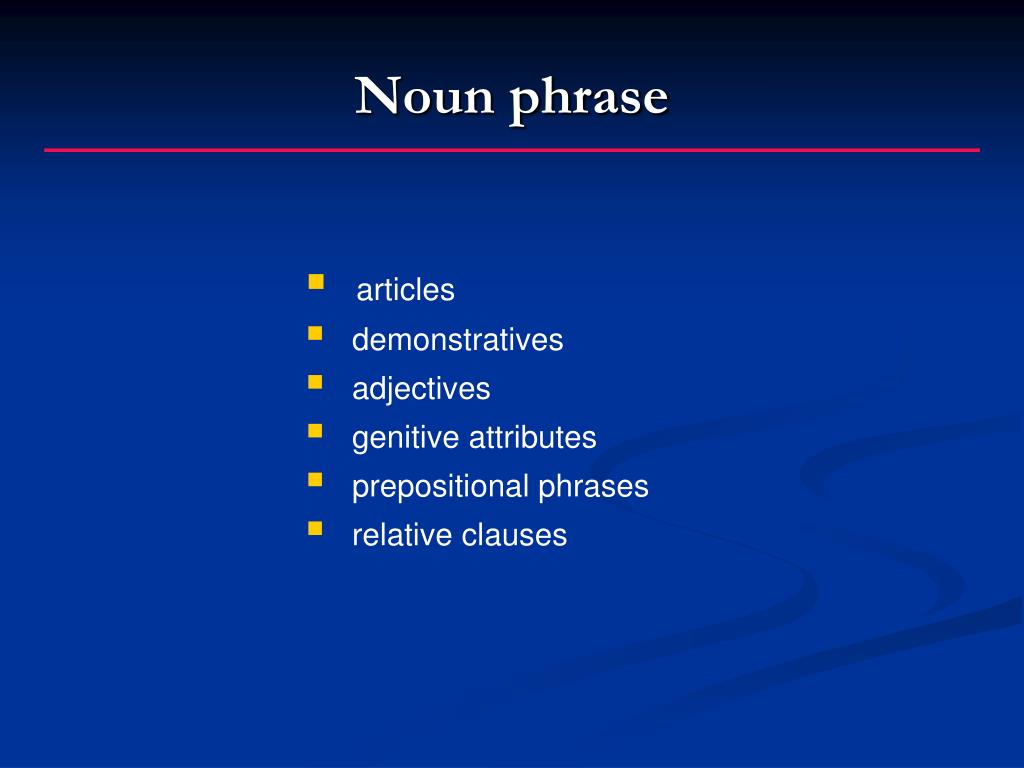 Noun phrase

- articles
- demonstratives
- adjectives
- genitive attributes
- prepositional phrases
- relative clauses